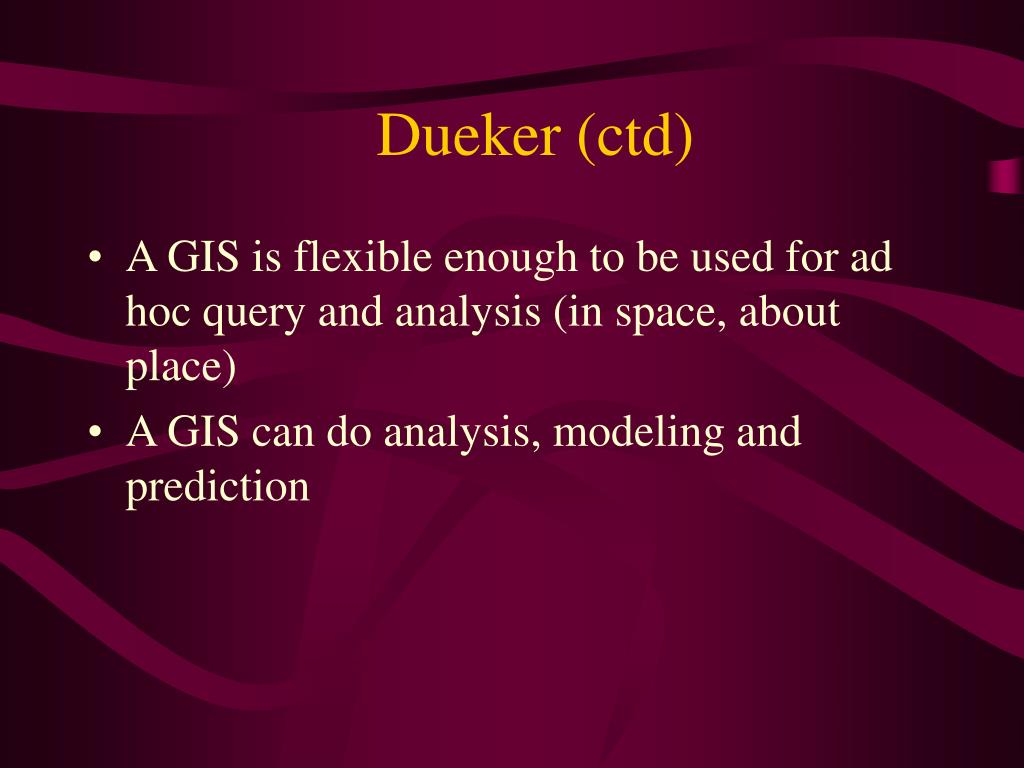 Dueker (ctd)

• A GIS is flexible enough to be used for ad hoc query and analysis (in space, about place)

• A GIS can do analysis, modeling and prediction